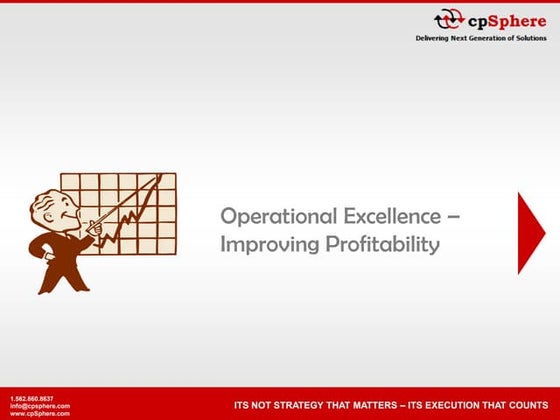 cpSphere
Delivering Next Generation of Solutions

Operational Excellence – Improving Profitability

1.562.860.8637
info@cpsphere.com
www.cpSphere.com

ITS NOT STRATEGY THAT MATTERS – ITS EXECUTION THAT COUNTS